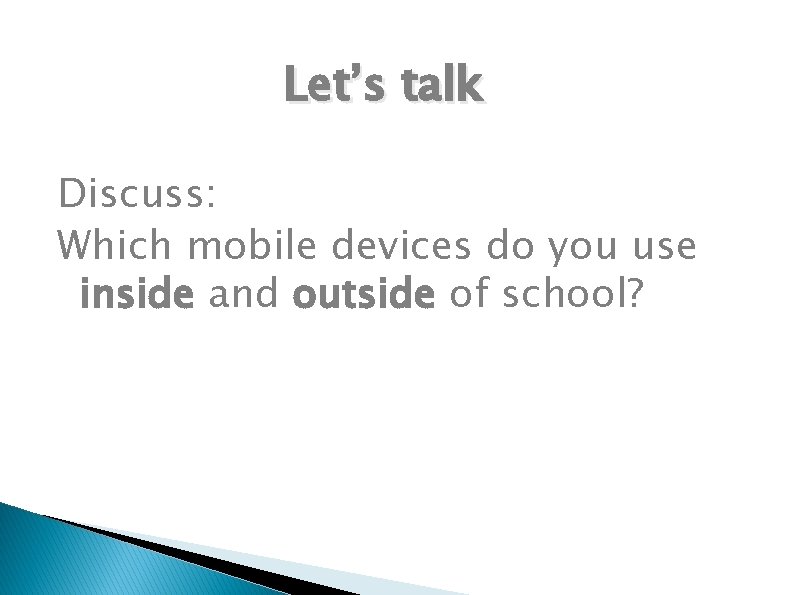 Let’s talk

Discuss:
Which mobile devices do you use inside and outside of school?